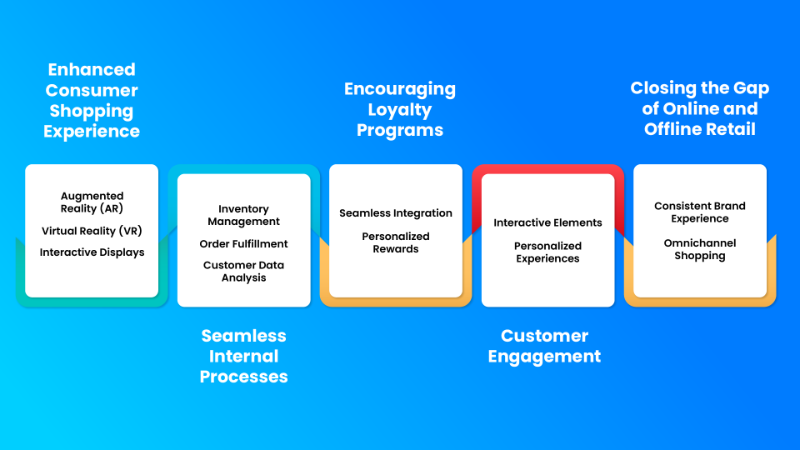 Enhanced Consumer Shopping Experience

Augmented Reality (AR)

Virtual Reality (VR)

Interactive Displays

Inventory Management

Order Fulfillment

Customer Data Analysis

Seamless Internal Processes

Encouraging Loyalty Programs

Seamless Integration

Personalized Rewards

Interactive Elements

Personalized Experiences

Customer Engagement

Closing the Gap of Online and Offline Retail

Consistent Brand Experience

Omnichannel Shopping